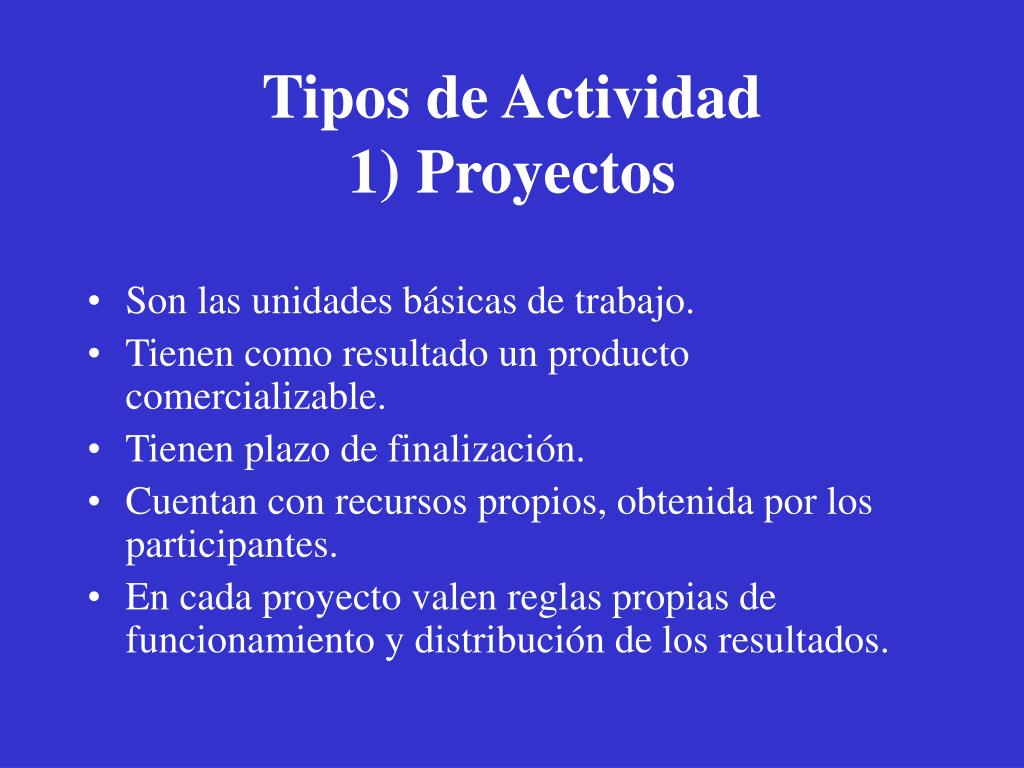 Tipos de Actividad
1) Proyectos

• Son las unidades básicas de trabajo.
• Tienen como resultado un producto comercializable.
• Tienen plazo de finalización.
• Cuentan con recursos propios, obtenida por los participantes.
• En cada proyecto valen reglas propias de funcionamiento y distribución de los resultados.